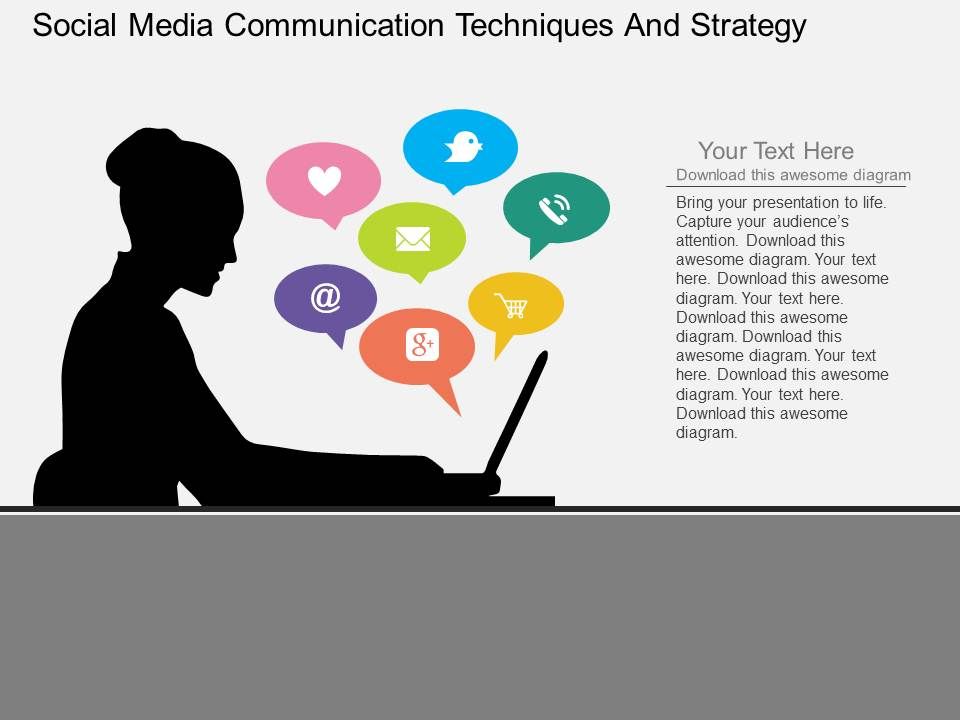 Social Media Communication Techniques And Strategy

@

g+

Your Text Here

Download this awesome diagram

Bring your presentation to life. Capture your audience's attention. Download this awesome diagram. Your text here. Download this awesome diagram. Your text here. Download this awesome diagram. Download this awesome diagram. Your text here. Download this awesome diagram. Your text here. Download this awesome diagram.